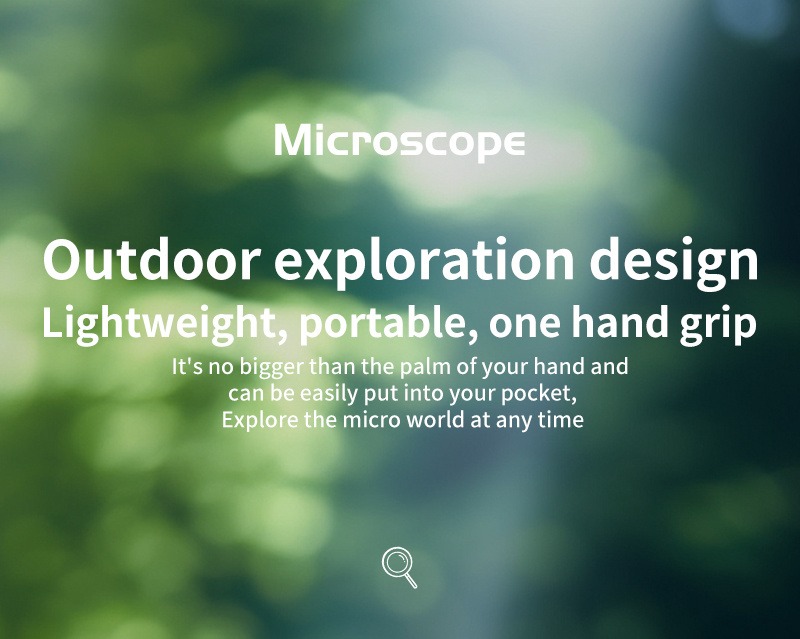 Microscope

Outdoor exploration design
Lightweight, portable, one hand grip

It's no bigger than the palm of your hand and can be easily put into your pocket,
Explore the micro world at any time